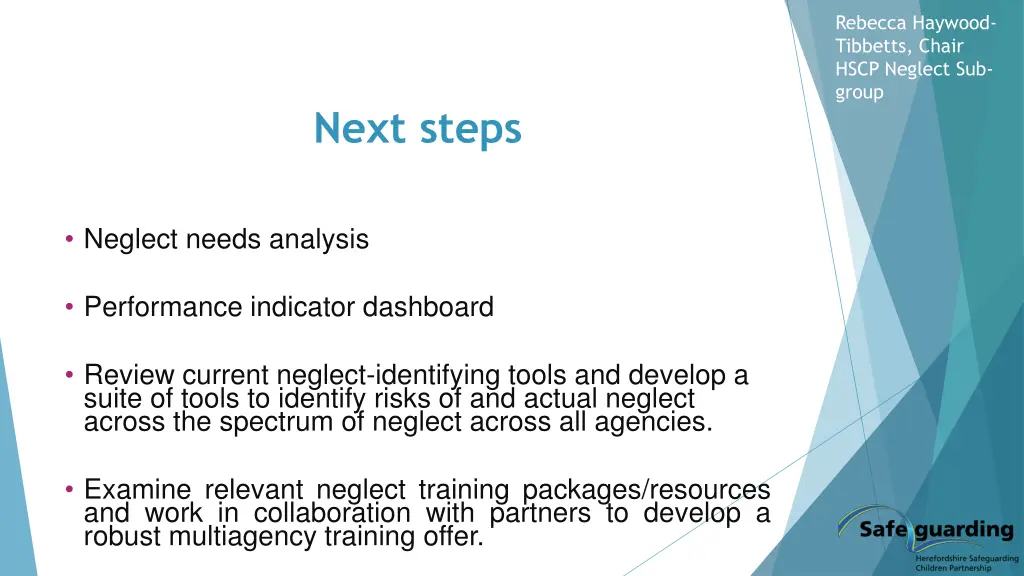 Rebecca Haywood-Tibbetts, Chair HSCP Neglect Sub-group

Next steps

• Neglect needs analysis

• Performance indicator dashboard

• Review current neglect-identifying tools and develop a suite of tools to identify risks of and actual neglect across the spectrum of neglect across all agencies.

• Examine relevant neglect training packages/resources and work in collaboration with partners to develop a robust multiagency training offer.

Safeguarding
Herefordshire Safeguarding Children Partnership